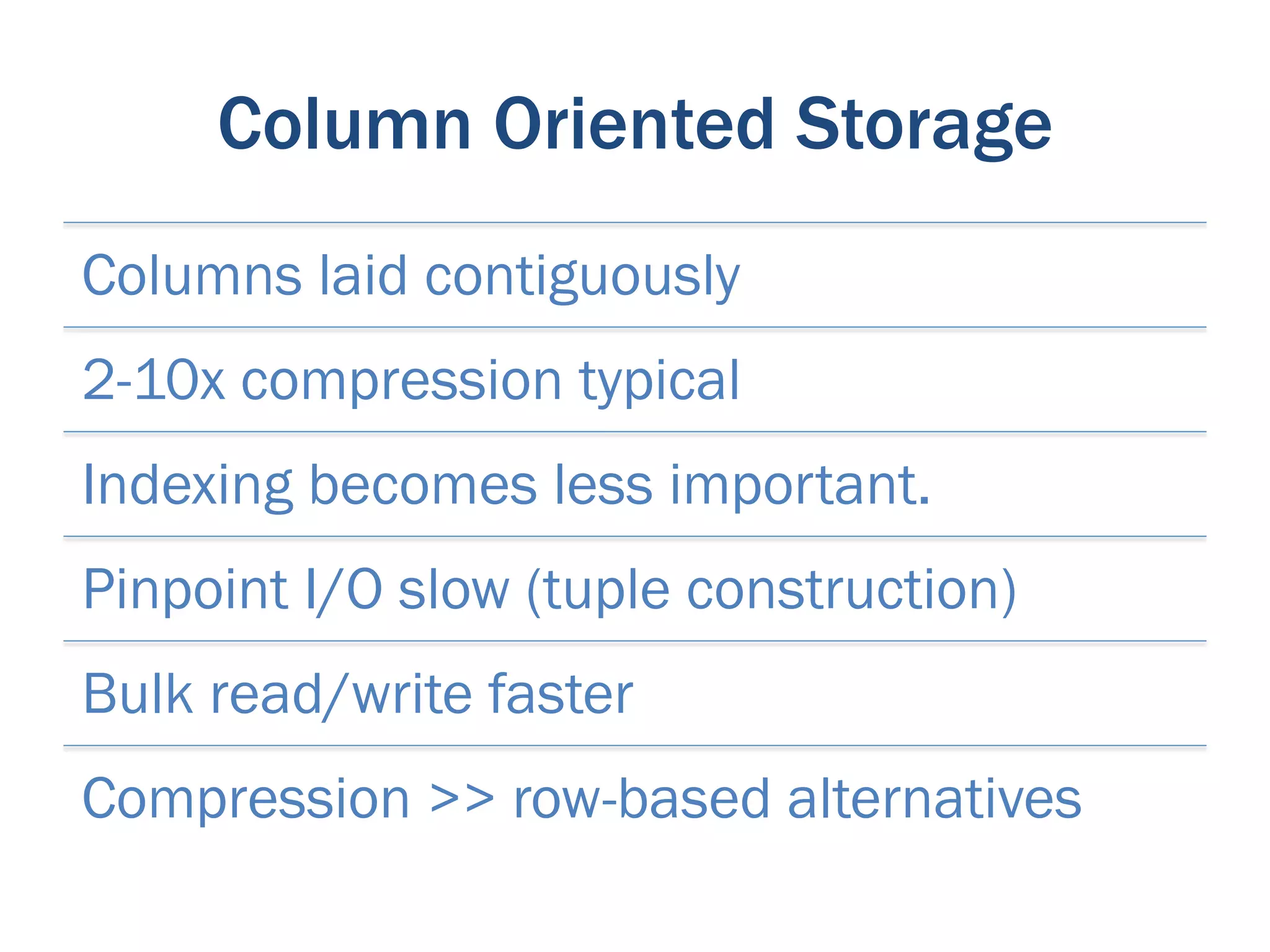 Column Oriented Storage

Columns laid contiguously

2-10x compression typical

Indexing becomes less important.

Pinpoint I/O slow (tuple construction)

Bulk read/write faster

Compression >> row-based alternatives